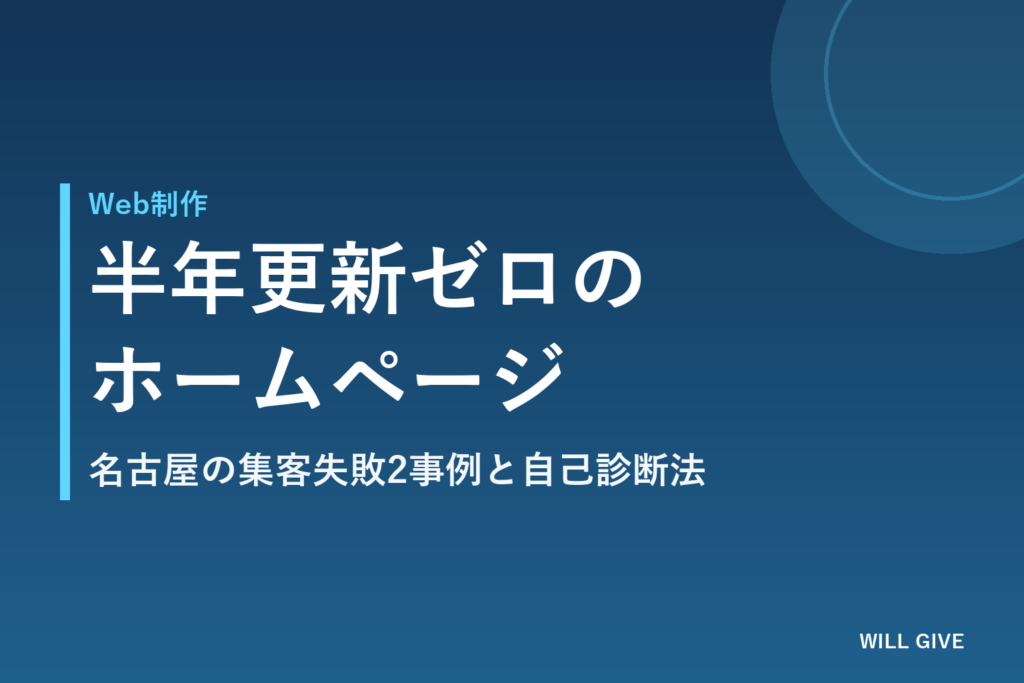 Web制作

半年更新ゼロのホームページ

名古屋の集客失敗2事例と自己診断法

WILL GIVE